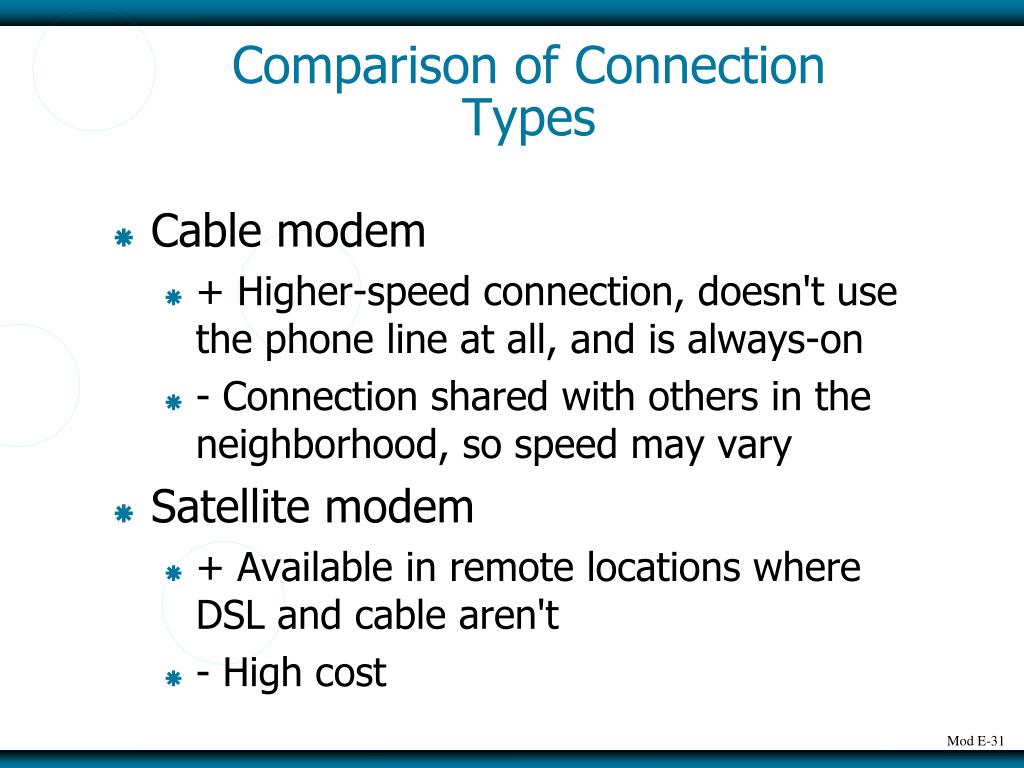 Comparison of Connection Types

Cable modem

+ Higher-speed connection, doesn't use the phone line at all, and is always-on

- Connection shared with others in the neighborhood, so speed may vary

Satellite modem

+ Available in remote locations where DSL and cable aren't

- High cost

Mod E-31